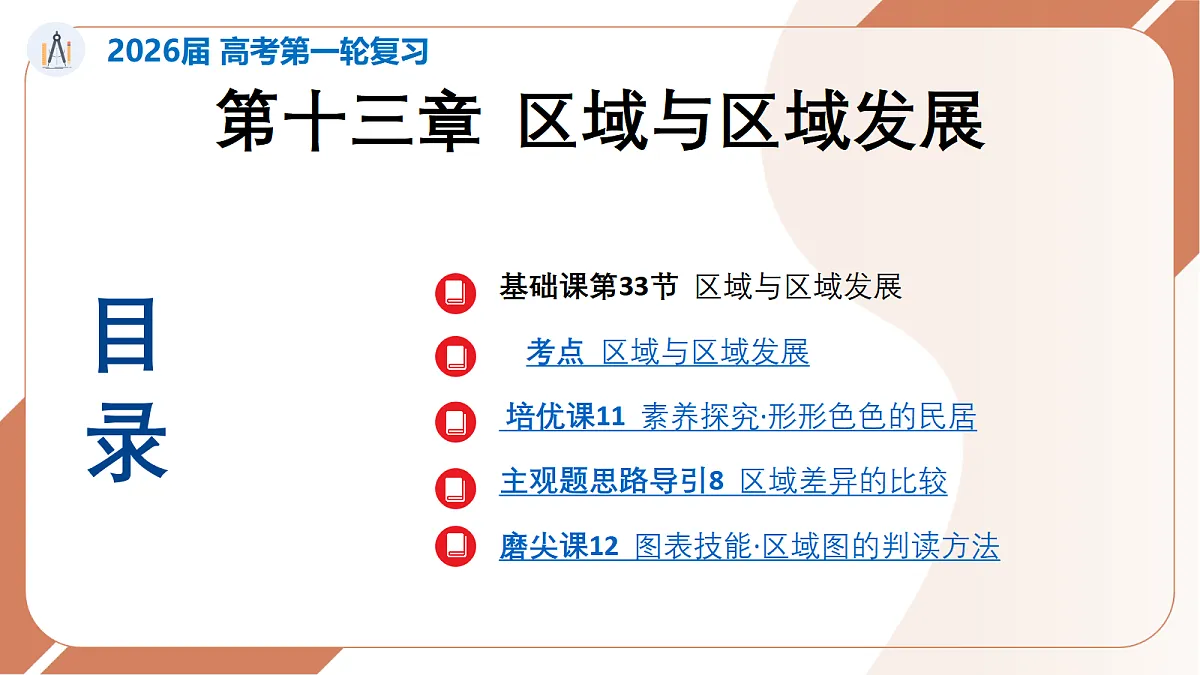 2026届 高考第一轮复习

第十三章 区域与区域发展

目录

基础课第33节 区域与区域发展

考点 区域与区域发展

培优课11 素养探究·形形色色的民居

主观题思路导引8 区域差异的比较

磨尖课12 图表技能·区域图的判读方法